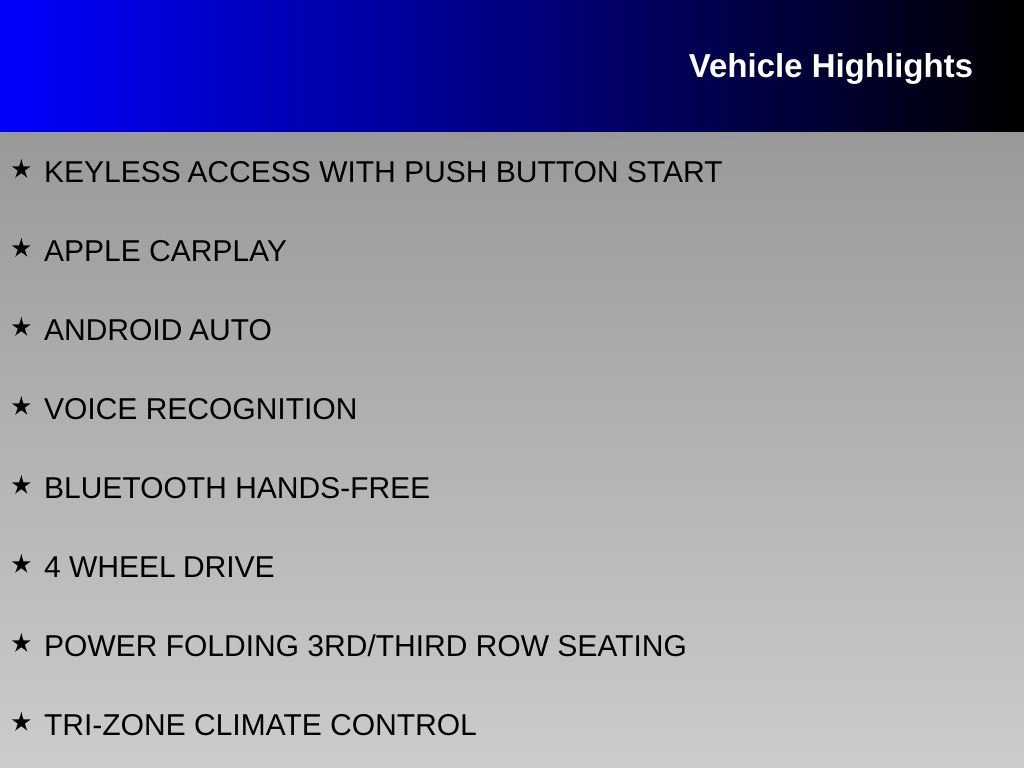 Vehicle Highlights

★ KEYLESS ACCESS WITH PUSH BUTTON START

★ APPLE CARPLAY

★ ANDROID AUTO

★ VOICE RECOGNITION

★ BLUETOOTH HANDS-FREE

★ 4 WHEEL DRIVE

★ POWER FOLDING 3RD/THIRD ROW SEATING

★ TRI-ZONE CLIMATE CONTROL